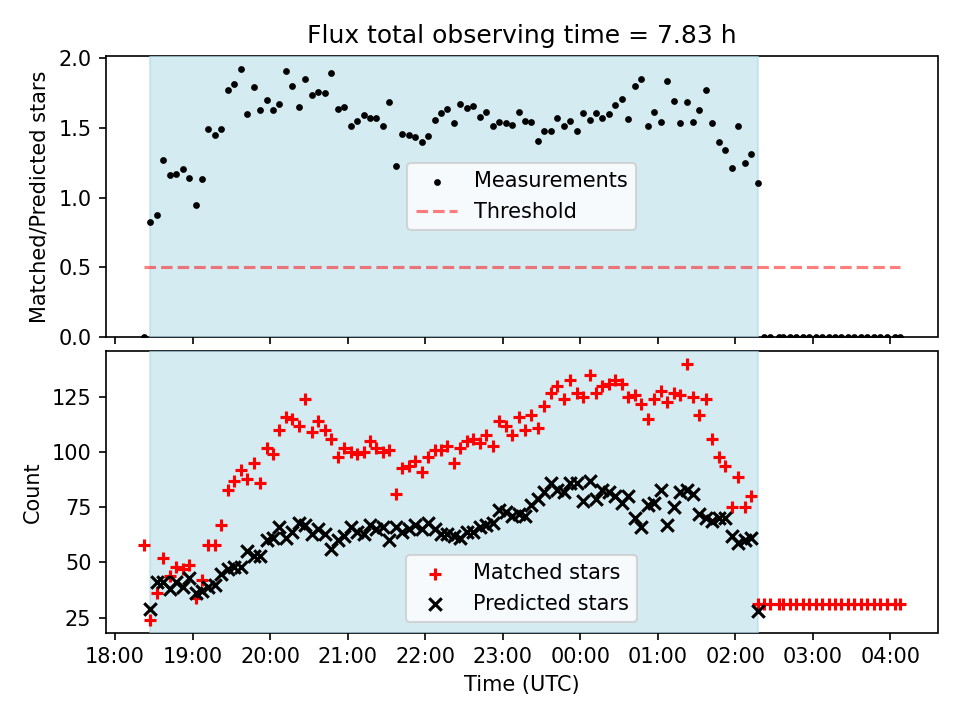 Flux total observing time = 7.83 h

Matched/Predicted stars

2.0
1.5
1.0
0.5
0.0

Measurements
Threshold

Count

125
100
75
50
25

Matched stars
Predicted stars

18:00 19:00 20:00 21:00 22:00 23:00 00:00 01:00 02:00 03:00 04:00

Time (UTC)